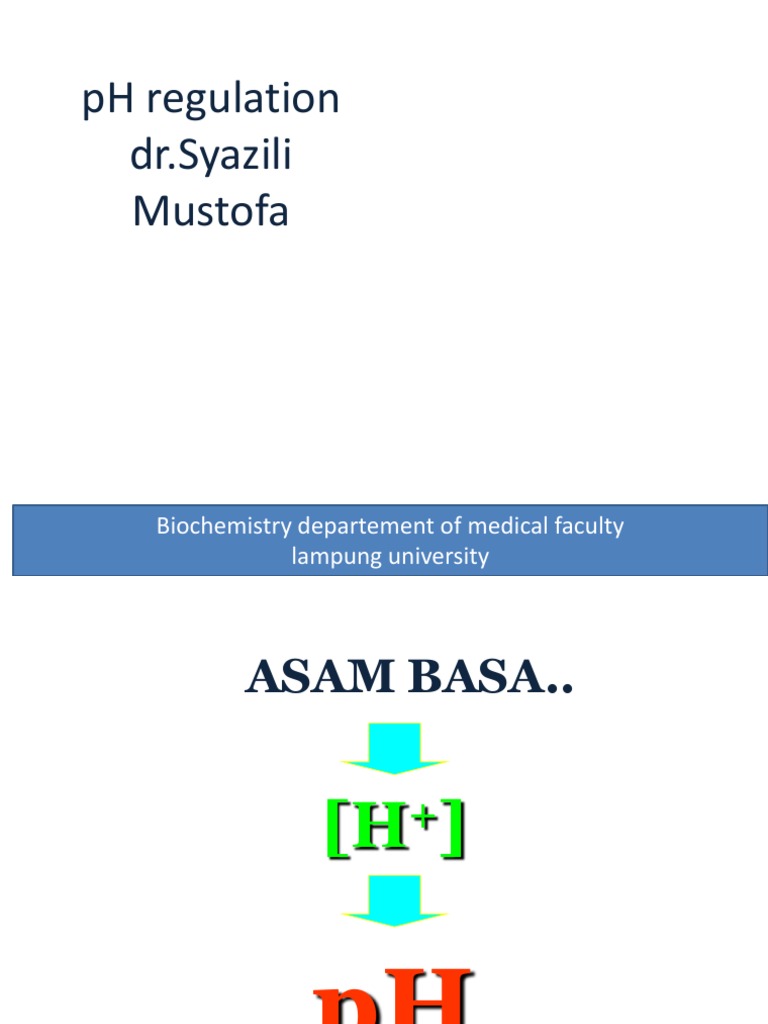 pH regulation
dr.Syazili
Mustofa

Biochemistry departement of medical faculty
lampung university

ASAM BASA..

$[H^+]$

pH